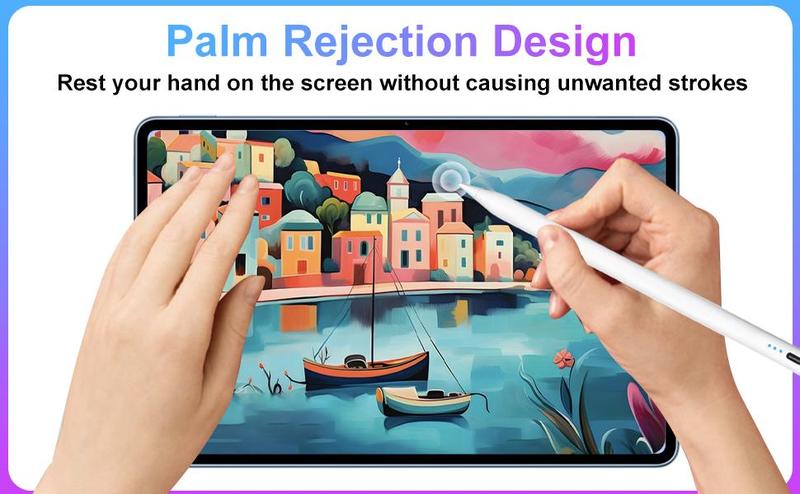 Palm Rejection Design

Rest your hand on the screen without causing unwanted strokes